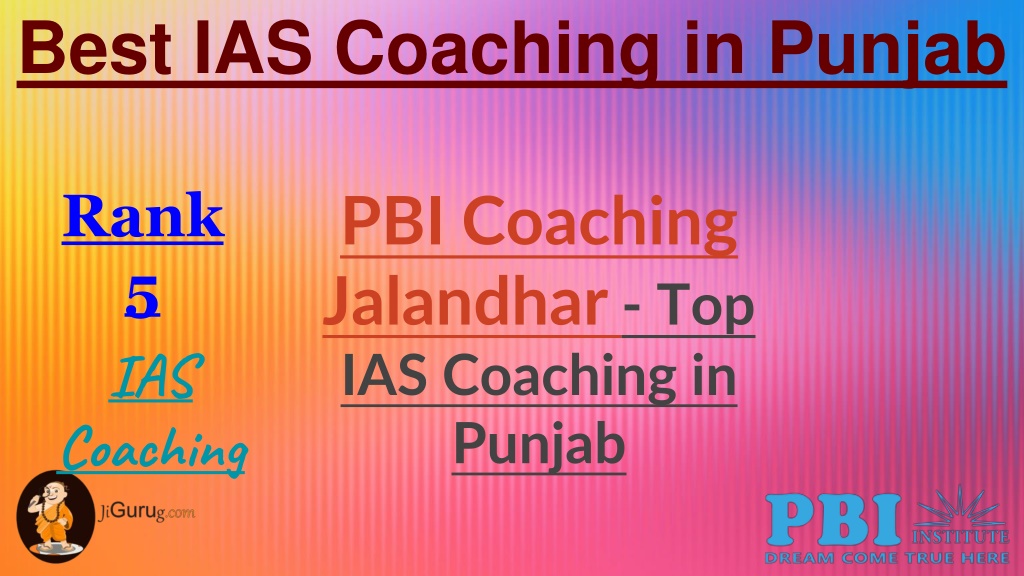 Best IAS Coaching in Punjab

Rank 5 IAS Coaching

PBI Coaching Jalandhar - Top IAS Coaching in Punjab

JiGurug.com

PBI INSTITUTE
DREAM COME TRUE HERE